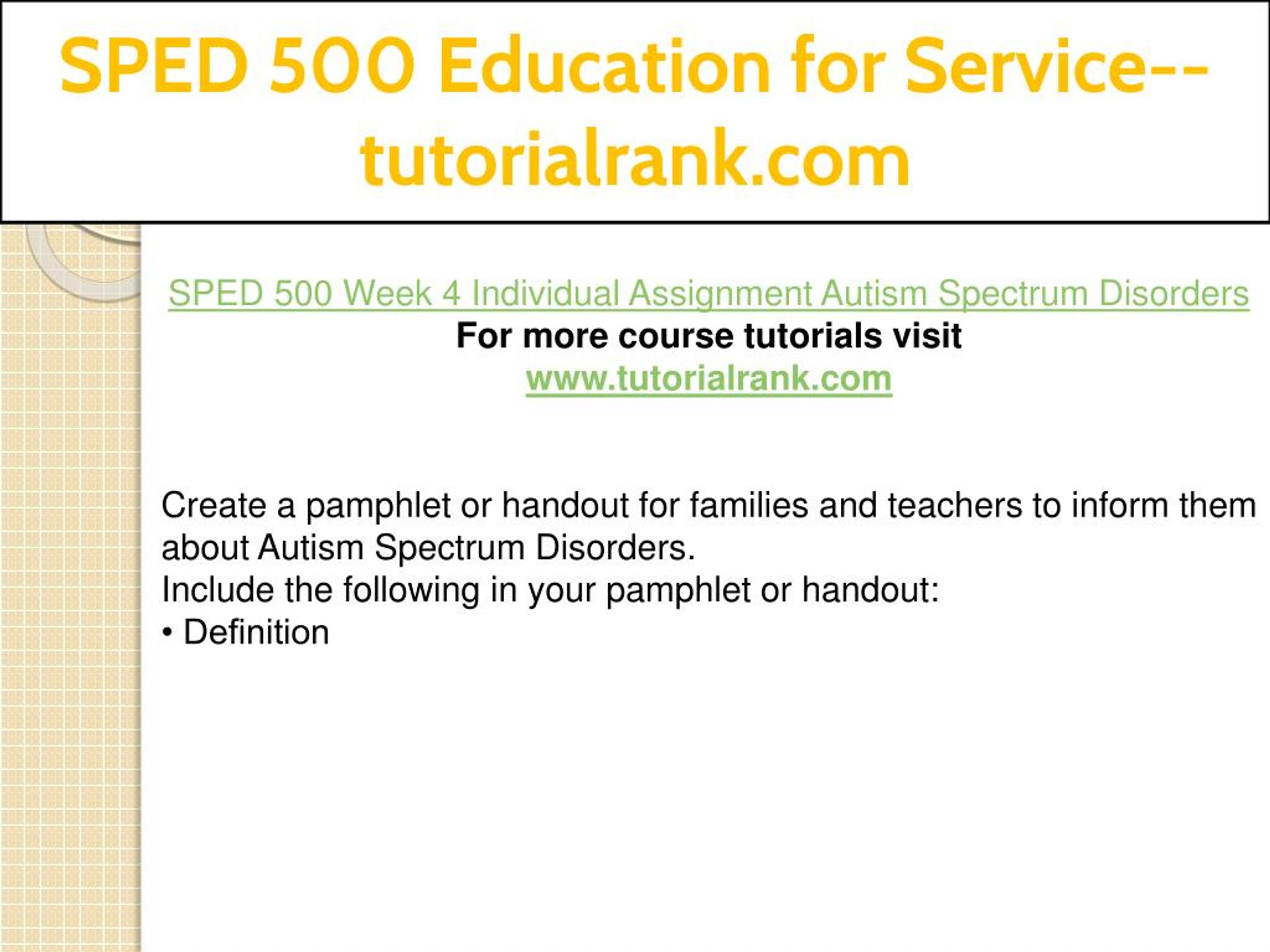 SPED 500 Education for Service--tutorialrank.com

SPED 500 Week 4 Individual Assignment Autism Spectrum Disorders
For more course tutorials visit
www.tutorialrank.com

Create a pamphlet or handout for families and teachers to inform them about Autism Spectrum Disorders.
Include the following in your pamphlet or handout:
• Definition